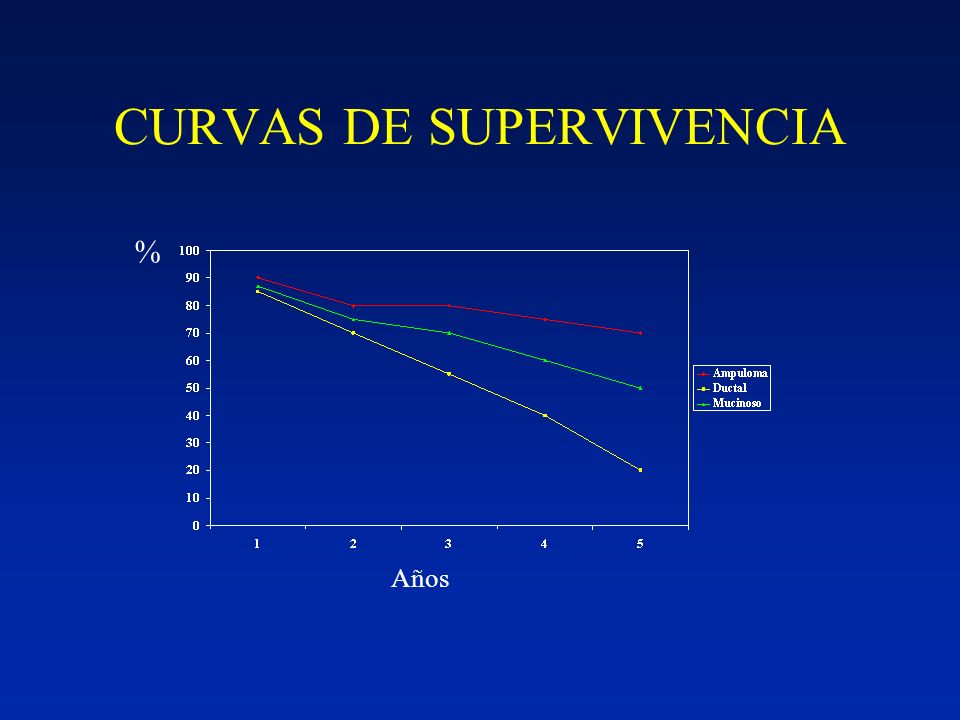 CURVAS DE SUPERVIVENCIA

%

100
90
80
70
60
50
40
30
20
10
0

1
2
3
4
5

Ampuloma
Ductal
Mucinoso

Años